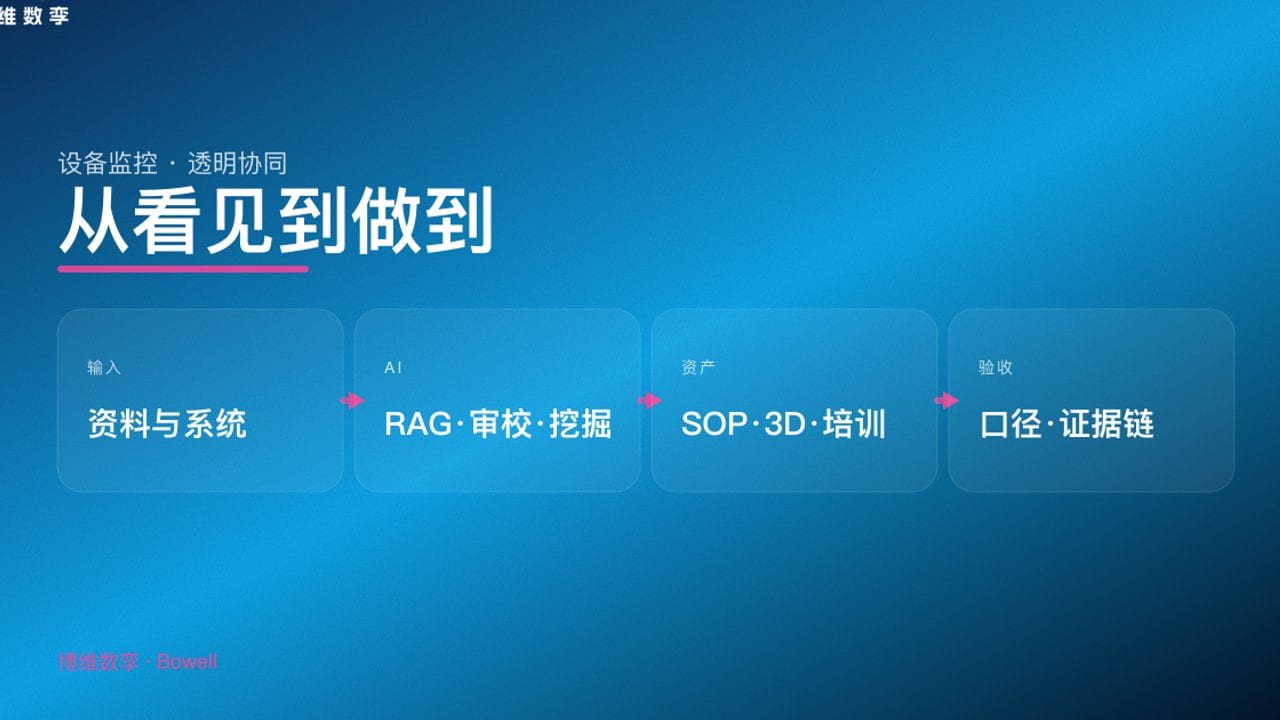 维数孪

设备监控 · 透明协同

从看见到做到

输入

资料与系统

AI

RAG·审校·挖掘

资产

SOP·3D·培训

验收

口径·证据链

博维数孪 · Bowell